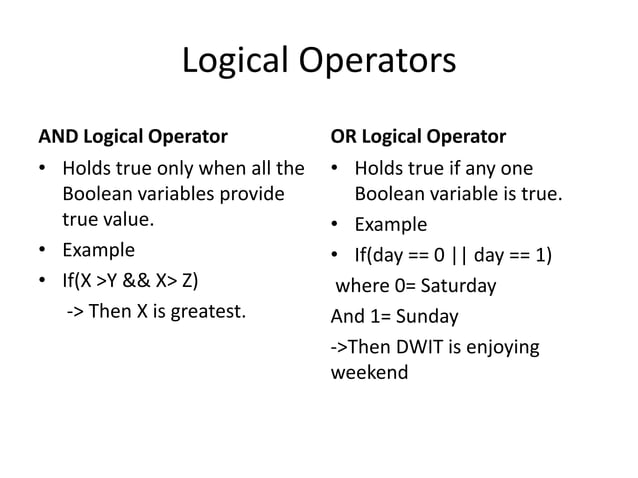 Logical Operators

AND Logical Operator

• Holds true only when all the Boolean variables provide true value.
• Example
• If(X >Y && X> Z)
-> Then X is greatest.

OR Logical Operator

• Holds true if any one Boolean variable is true.
• Example
• If(day == 0 || day == 1)
where 0= Saturday
And 1= Sunday
->Then DWIT is enjoying weekend